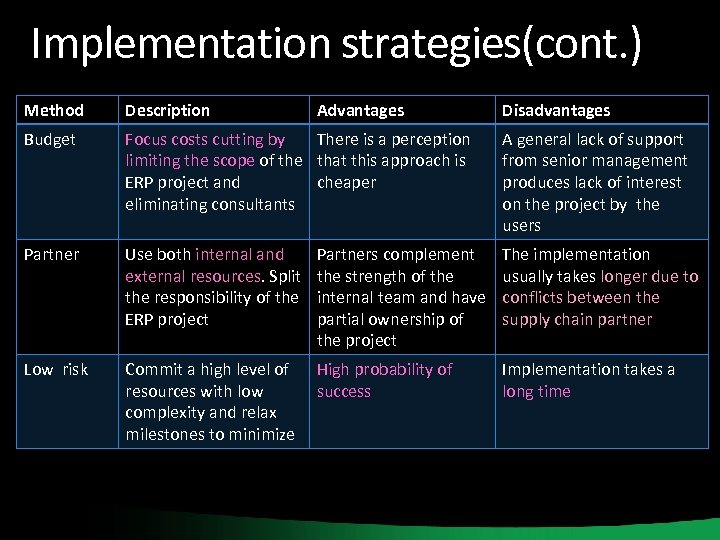 Implementation strategies(cont.)

| Method | Description | Advantages | Disadvantages |
|---|---|---|---|
| Budget | Focus costs cutting by limiting the scope of the ERP project and eliminating consultants | There is a perception that this approach is cheaper | A general lack of support from senior management produces lack of interest on the project by the users |
| Partner | Use both internal and external resources. Split the responsibility of the ERP project | Partners complement the strength of the internal team and have partial ownership of the project | The implementation usually takes longer due to conflicts between the supply chain partner |
| Low risk | Commit a high level of resources with low complexity and relax milestones to minimize | High probability of success | Implementation takes a long time |